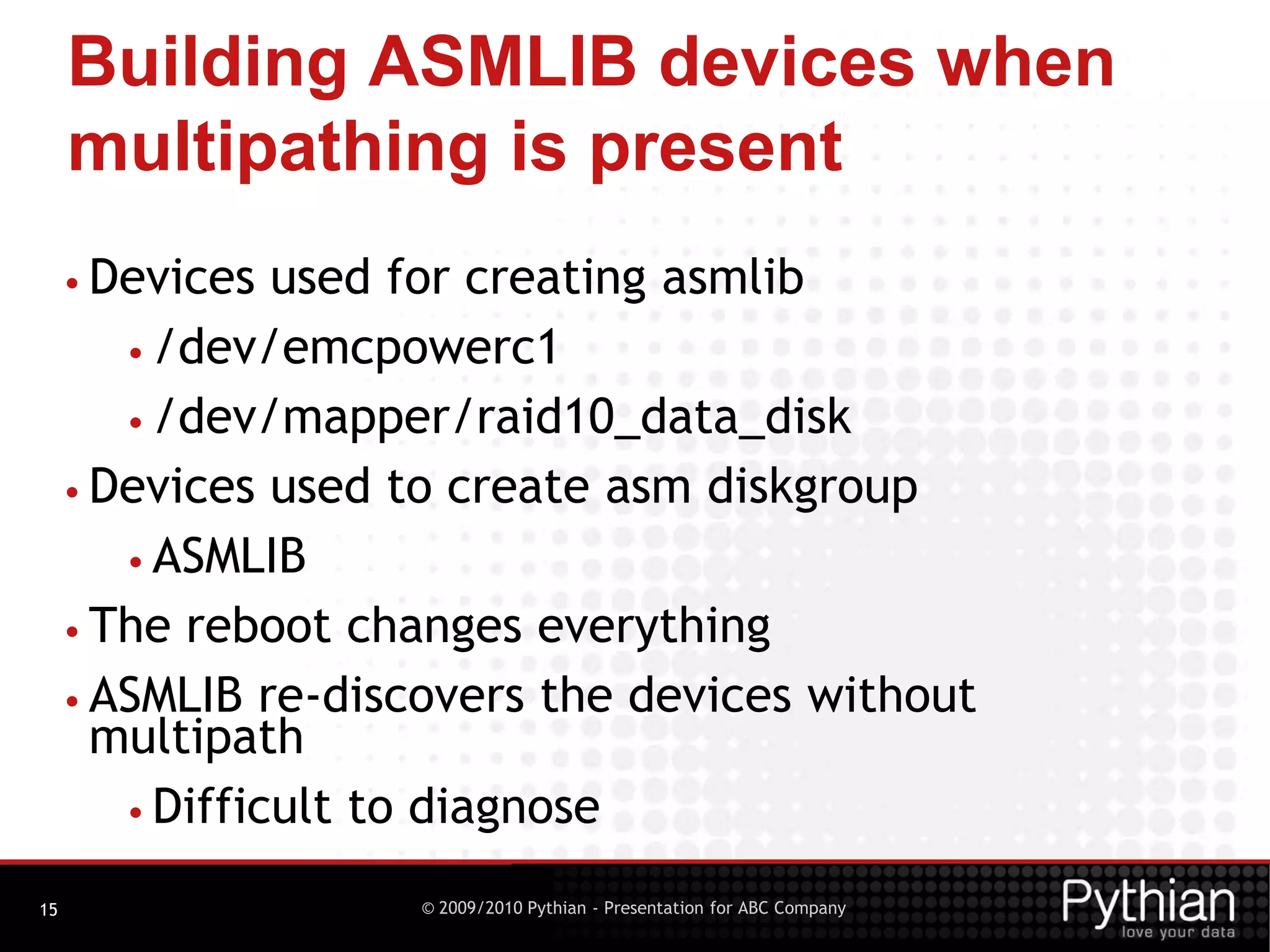 Building ASMLIB devices when multipathing is present

• Devices used for creating asmlib
  • /dev/emcpowerc1
  • /dev/mapper/raid10_data_disk
• Devices used to create asm diskgroup
  • ASMLIB
• The reboot changes everything
• ASMLIB re-discovers the devices without multipath
  • Difficult to diagnose

15

© 2009/2010 Pythian - Presentation for ABC Company

Pythian
love your data